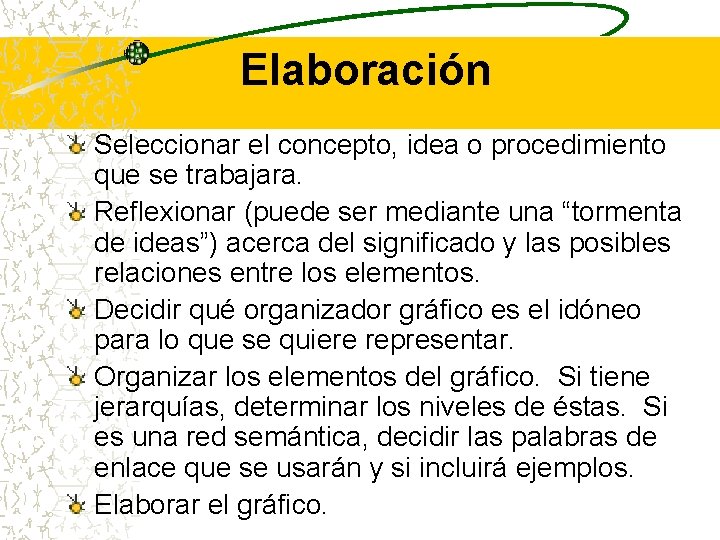 Elaboración

Seleccionar el concepto, idea o procedimiento que se trabajara.

Reflexionar (puede ser mediante una “tormenta de ideas”) acerca del significado y las posibles relaciones entre los elementos.

Decidir qué organizador gráfico es el idóneo para lo que se quiere representar.

Organizar los elementos del gráfico. Si tiene jerarquías, determinar los niveles de éstas. Si es una red semántica, decidir las palabras de enlace que se usarán y si incluirá ejemplos.

Elaborar el gráfico.